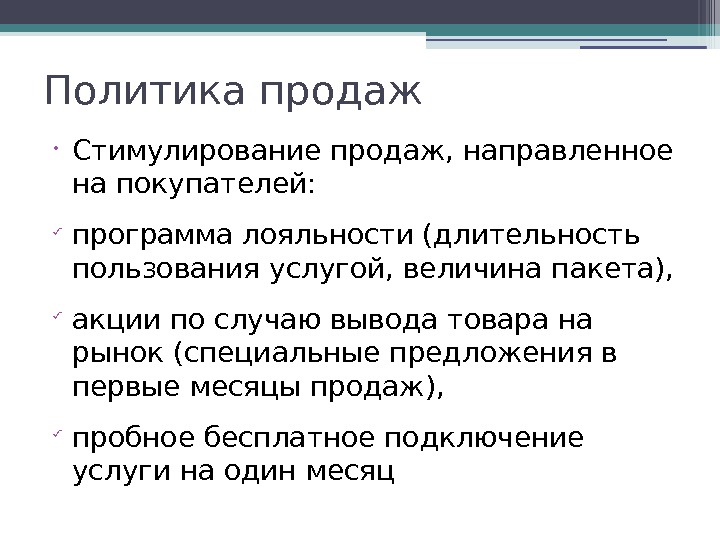 Политика продаж

• Стимулирование продаж, направленное на покупателей:

✓ программа лояльности (длительность пользования услугой, величина пакета),

✓ акции по случаю вывода товара на рынок (специальные предложения в первые месяцы продаж),

✓ пробное бесплатное подключение услуги на один месяц